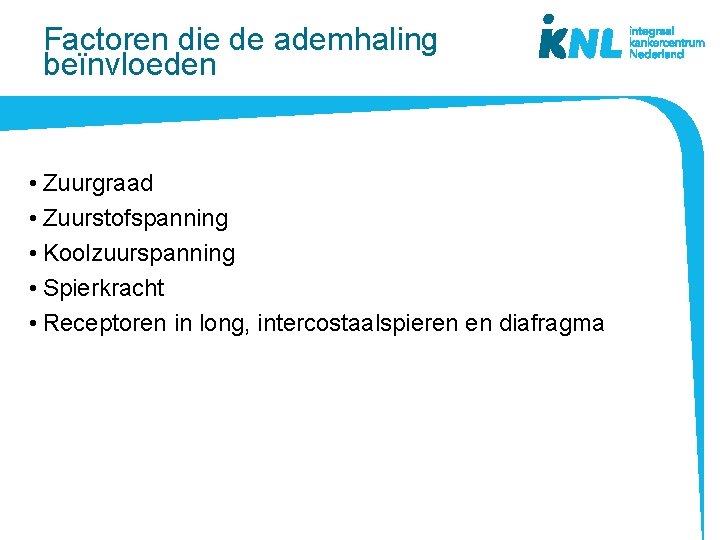 Factoren die de ademhaling beïnvloeden

IKNL integraal kankercentrum Nederland

• Zuurgraad
• Zuurstofspanning
• Koolzuurspanning
• Spierkracht
• Receptoren in long, intercostaalspieren en diafragma